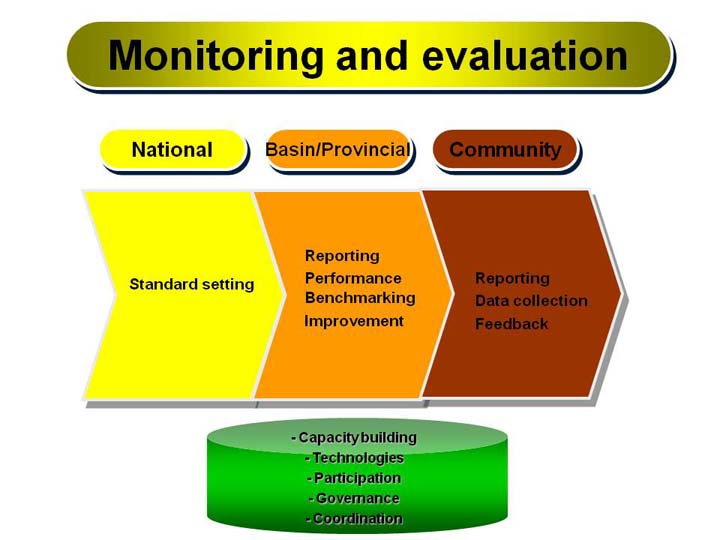 Monitoring and evaluation

National

Basin/Provincial

Community

Standard setting

Reporting
Performance
Benchmarking
Improvement

Reporting
Data collection
Feedback

- Capacity building
- Technologies
- Participation
- Governance
- Coordination